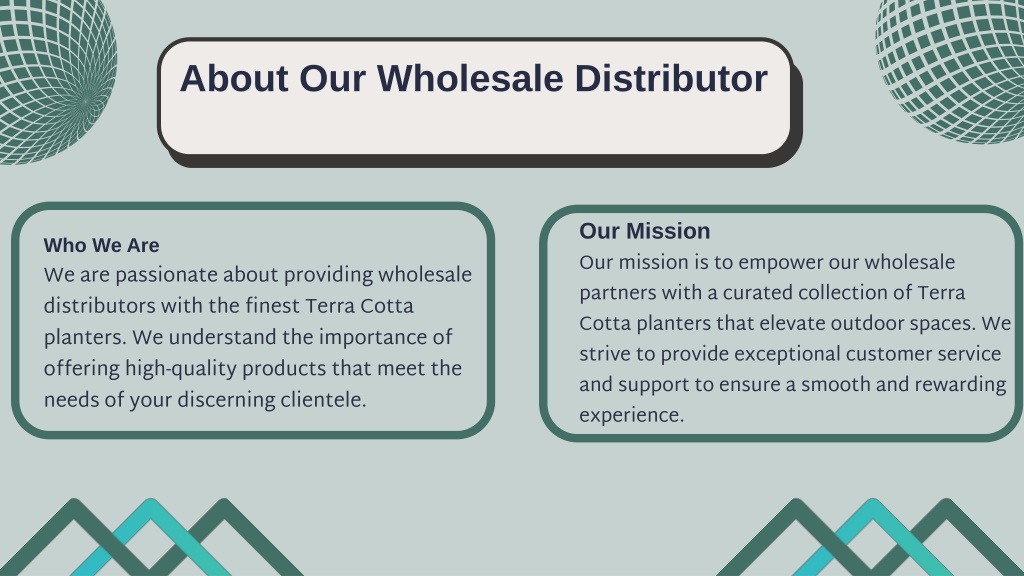 About Our Wholesale Distributor

Who We Are
We are passionate about providing wholesale distributors with the finest Terra Cotta planters. We understand the importance of offering high-quality products that meet the needs of your discerning clientele.

Our Mission
Our mission is to empower our wholesale partners with a curated collection of Terra Cotta planters that elevate outdoor spaces. We strive to provide exceptional customer service and support to ensure a smooth and rewarding experience.